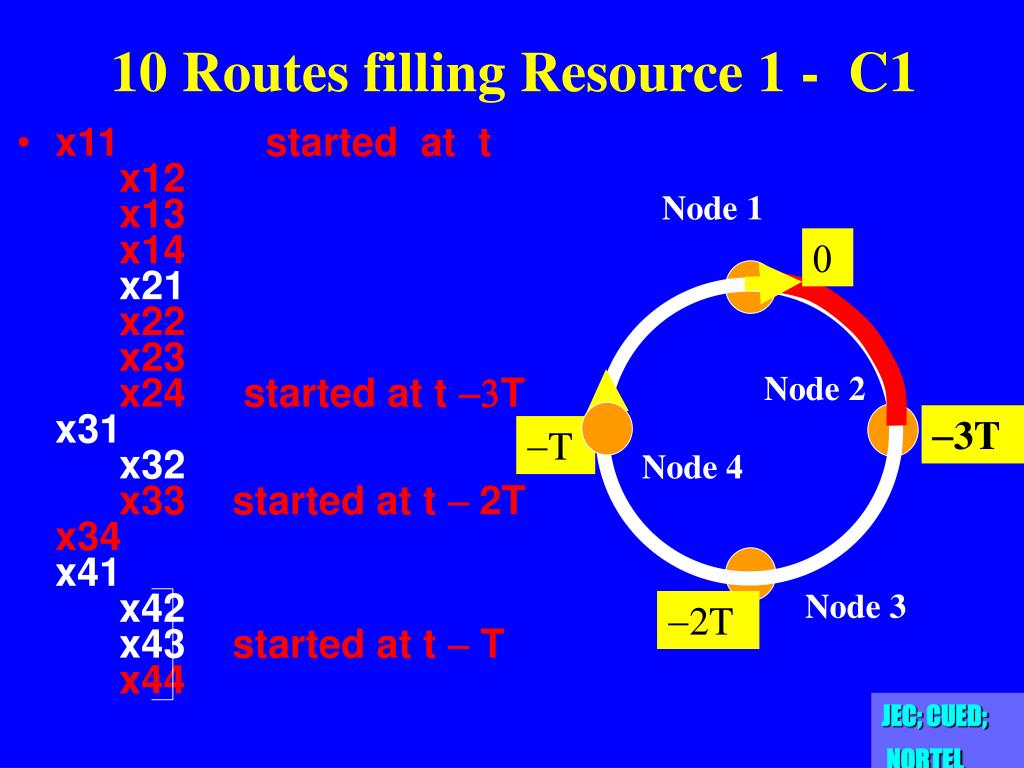 10 Routes filling Resource 1 - C1

• x11 started at t
x12
x13
x14
x21
x22
x23
x24 started at t –3T
x31
x32
x33 started at t – 2T
x34
x41
x42
x43 started at t – T
x44

Node 1
0
Node 2
–3T
–T
Node 4
Node 3
–2T

JEC; CUED;
NORTEL